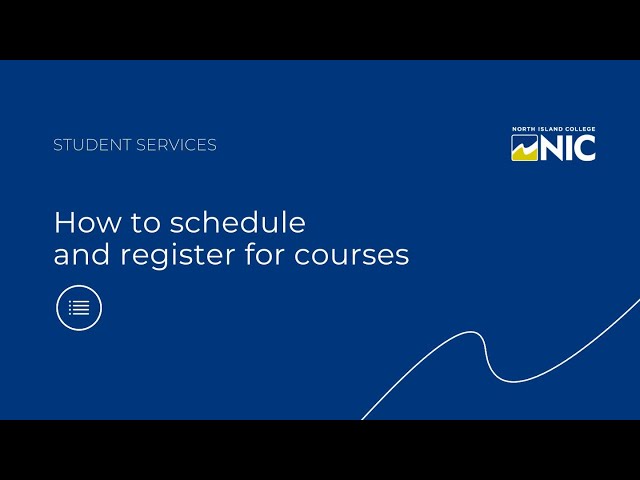 STUDENT SERVICES

NORTH ISLAND COLLEGE
NIC

How to schedule and register for courses